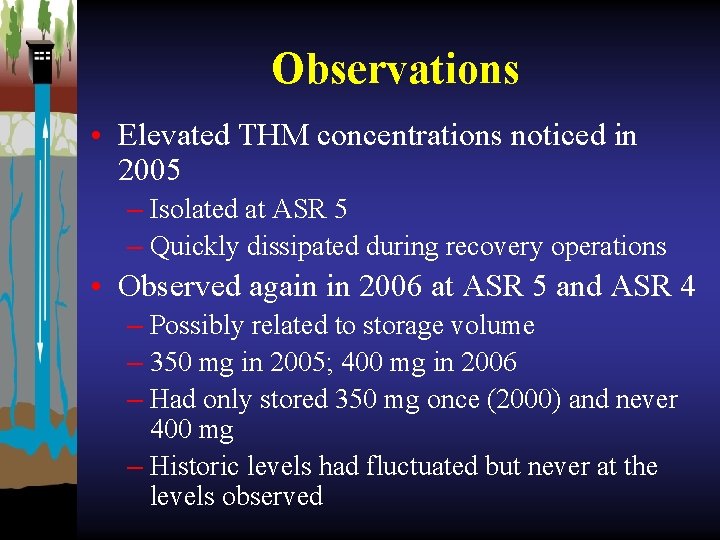 Observations

• Elevated THM concentrations noticed in 2005
– Isolated at ASR 5
– Quickly dissipated during recovery operations
• Observed again in 2006 at ASR 5 and ASR 4
– Possibly related to storage volume
– 350 mg in 2005; 400 mg in 2006
– Had only stored 350 mg once (2000) and never 400 mg
– Historic levels had fluctuated but never at the levels observed